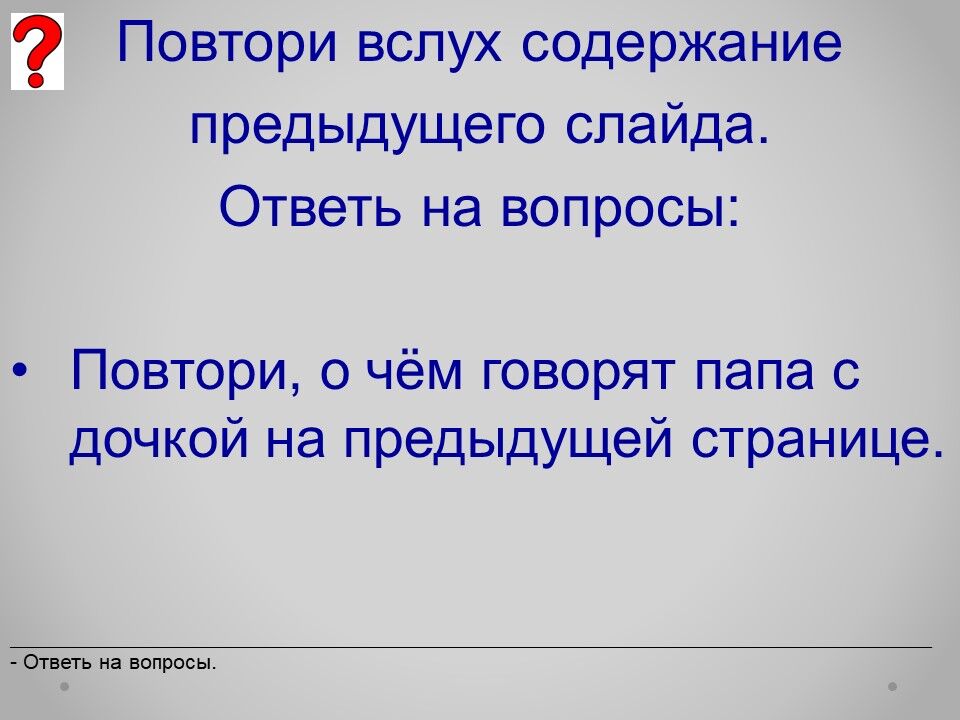 ?

Повтори вслух содержание предыдущего слайда.
Ответь на вопросы:

• Повтори, о чём говорят папа с дочкой на предыдущей странице.

- Ответь на вопросы.